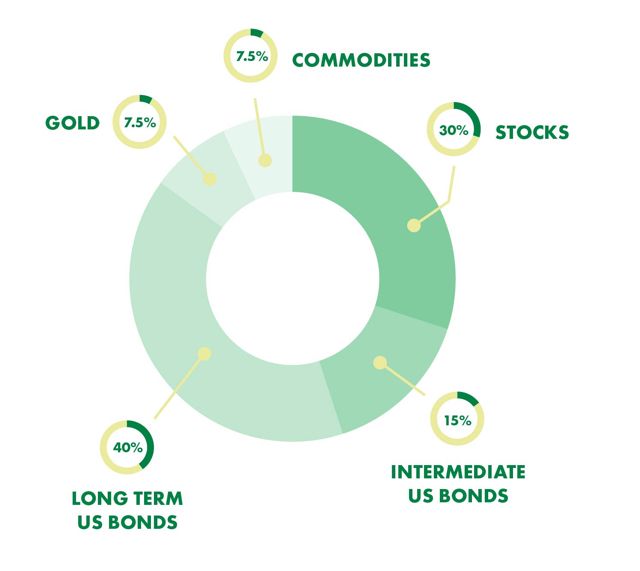 7.5% COMMODITIES

GOLD 7.5%

30% STOCKS

15%

INTERMEDIATE US BONDS

40%

LONG TERM US BONDS